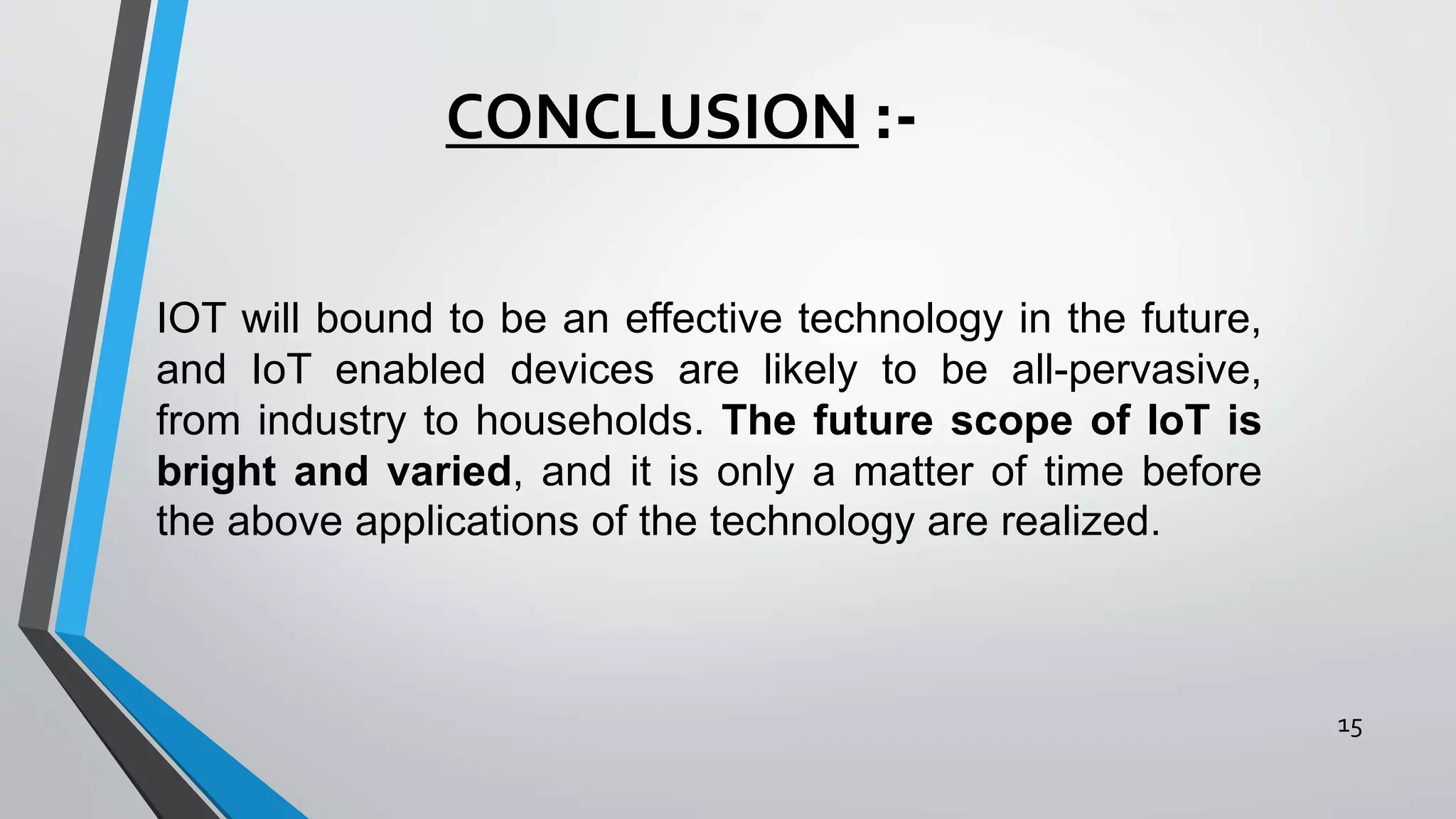 CONCLUSION :-

IOT will bound to be an effective technology in the future, and IoT enabled devices are likely to be all-pervasive, from industry to households. The future scope of IoT is bright and varied, and it is only a matter of time before the above applications of the technology are realized.

15